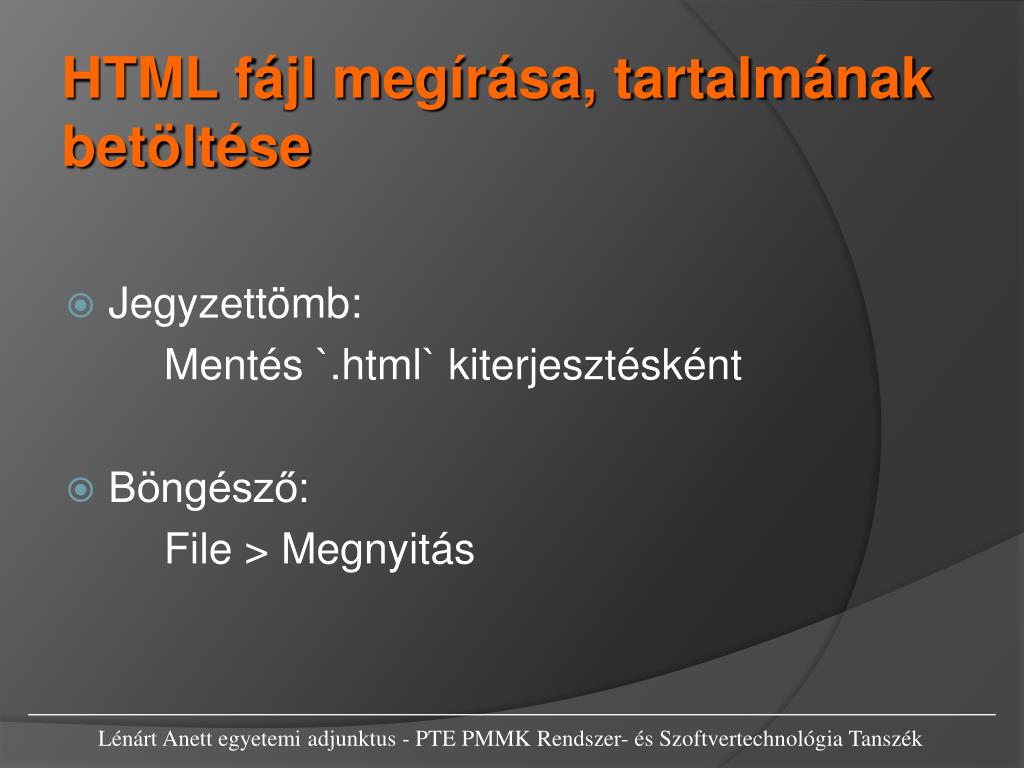 HTML fájl megírása, tartalmának betöltése

Jegyzettömb:
Mentés `.html` kiterjesztésként

Böngésző:
File > Megnyitás

Lénárt Anett egyetemi adjunktus - PTE PMMK Rendszer- és Szoftvertechnológia Tanszék